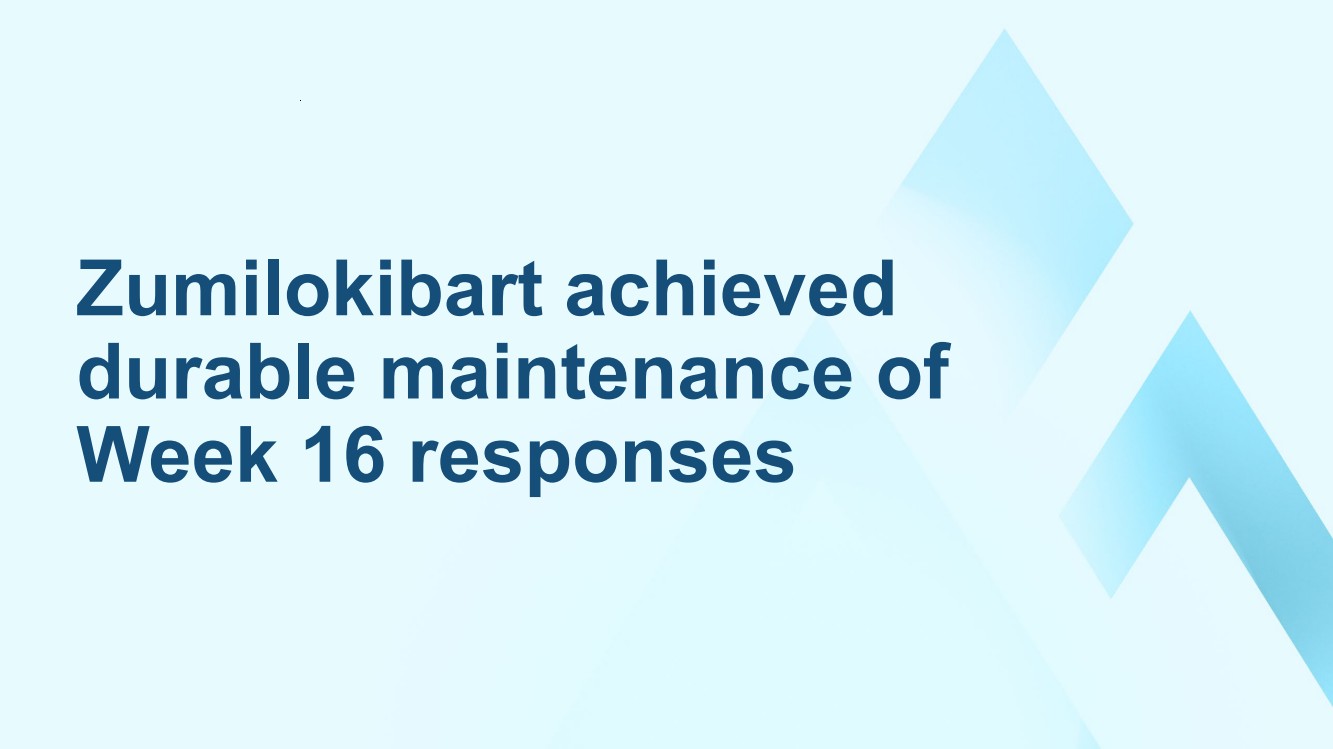 Zumilokibart achieved durable maintenance of Week 16 responses